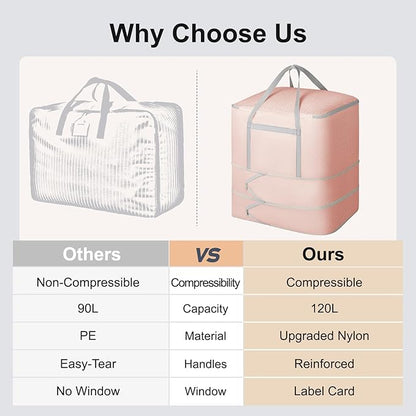 Why Choose Us

| Others | VS | Ours |
|---|---|---|
| Non-Compressible | Compressibility | Compressible |
| 90L | Capacity | 120L |
| PE | Material | Upgraded Nylon |
| Easy-Tear | Handles | Reinforced |
| No Window | Window | Label Card |